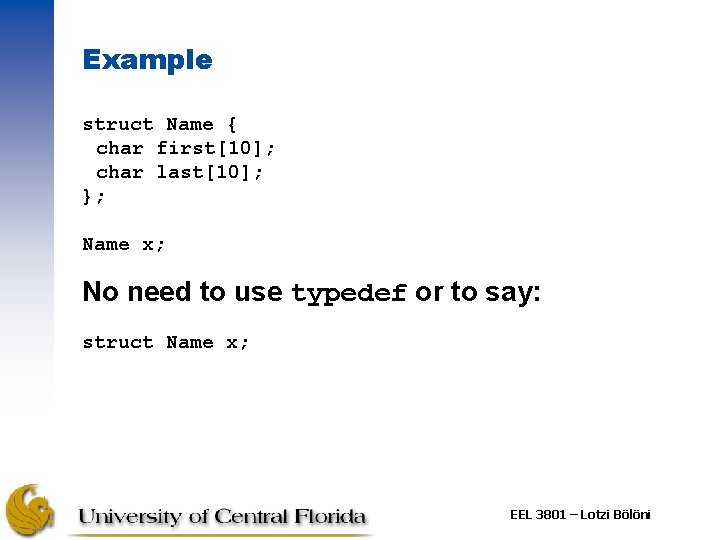 Example

struct Name {
 char first[10];
 char last[10];
};

Name x;

No need to use typedef or to say:

struct Name x;

University of Central Florida

EEL 3801 – Lotzi Bölöni